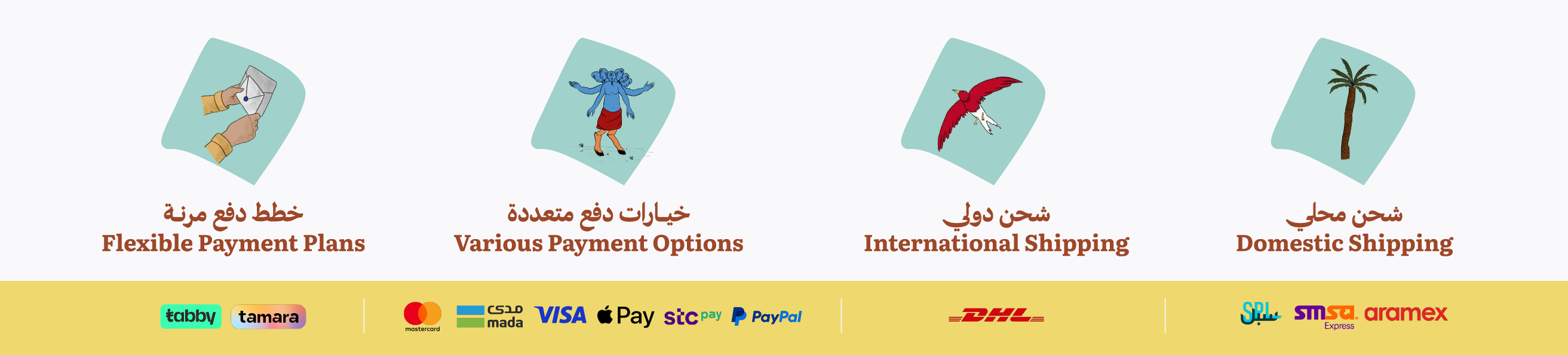 خطط دفع مرنة
Flexible Payment Plans

خيارات دفع متعددة
Various Payment Options

شحن دولي
International Shipping

شحن محلي
Domestic Shipping

tabby tamara

mastercard مدى mada VISA Pay stc pay PayPal

DHL

SPL سبل smsa Express aramex